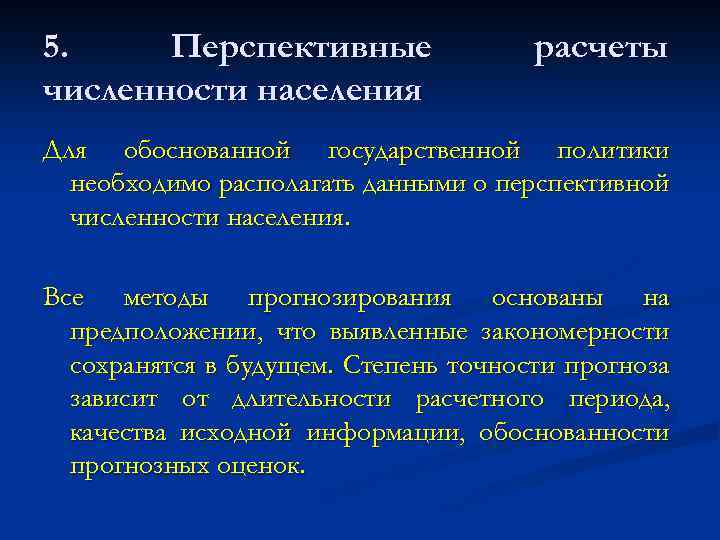 5. Перспективные расчеты численности населения

Для обоснованной государственной политики необходимо располагать данными о перспективной численности населения.

Все методы прогнозирования основаны на предположении, что выявленные закономерности сохранятся в будущем. Степень точности прогноза зависит от длительности расчетного периода, качества исходной информации, обоснованности прогнозных оценок.